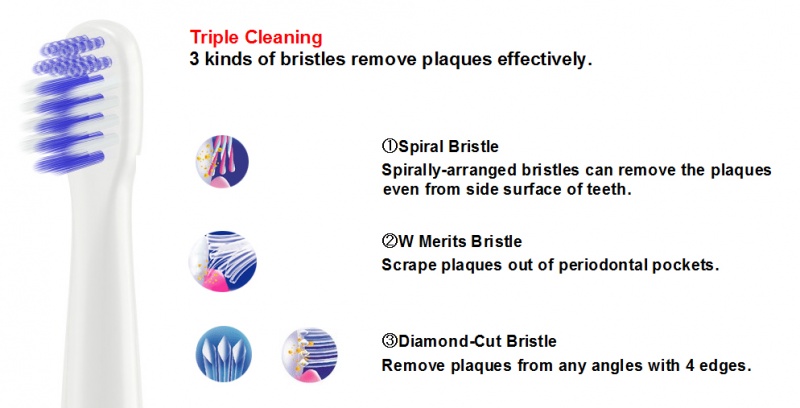 Triple Cleaning
3 kinds of bristles remove plaques effectively.

①Spiral Bristle
Spirally-arranged bristles can remove the plaques even from side surface of teeth.

②W Merits Bristle
Scrape plaques out of periodontal pockets.

③Diamond-Cut Bristle
Remove plaques from any angles with 4 edges.